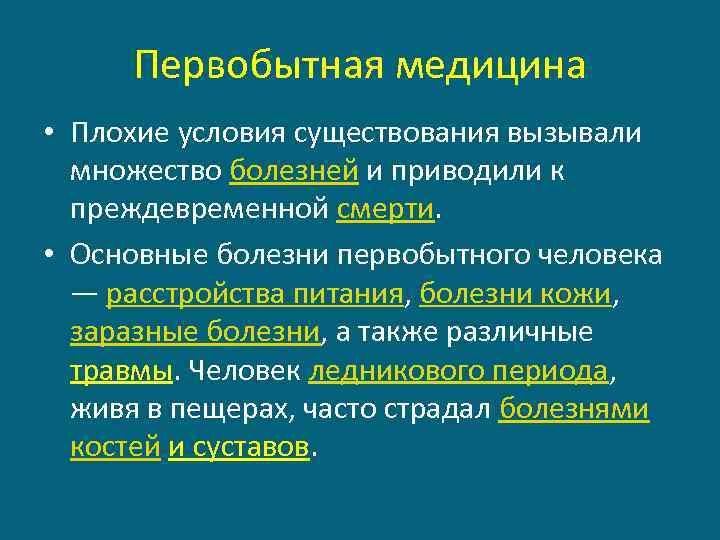 Первобытная медицина

• Плохие условия существования вызывали множество болезней и приводили к преждевременной смерти.

• Основные болезни первобытного человека — расстройства питания, болезни кожи, заразные болезни, а также различные травмы. Человек ледникового периода, живя в пещерах, часто страдал болезнями костей и суставов.